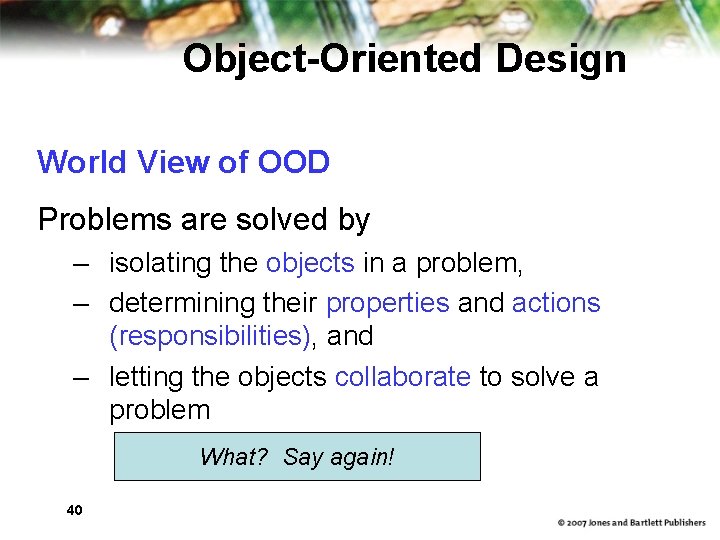 Object-Oriented Design

World View of OOD

Problems are solved by

– isolating the objects in a problem,

– determining their properties and actions (responsibilities), and

– letting the objects collaborate to solve a problem

What? Say again!

40

© 2007 Jones and Bartlett Publishers